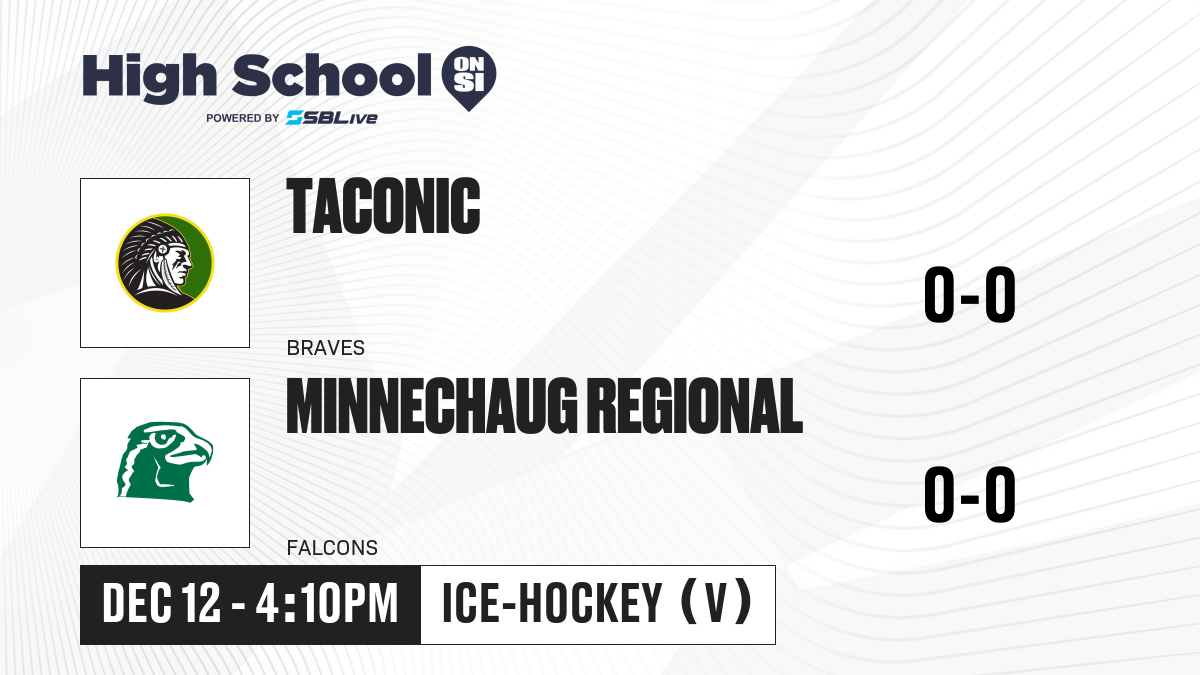 High School ON SI
POWERED BY SBLive

TACONIC
BRAVES
0-0

MINNECHAUG REGIONAL
FALCONS
0-0

DEC 12 - 4:10PM
ICE-HOCKEY (V)